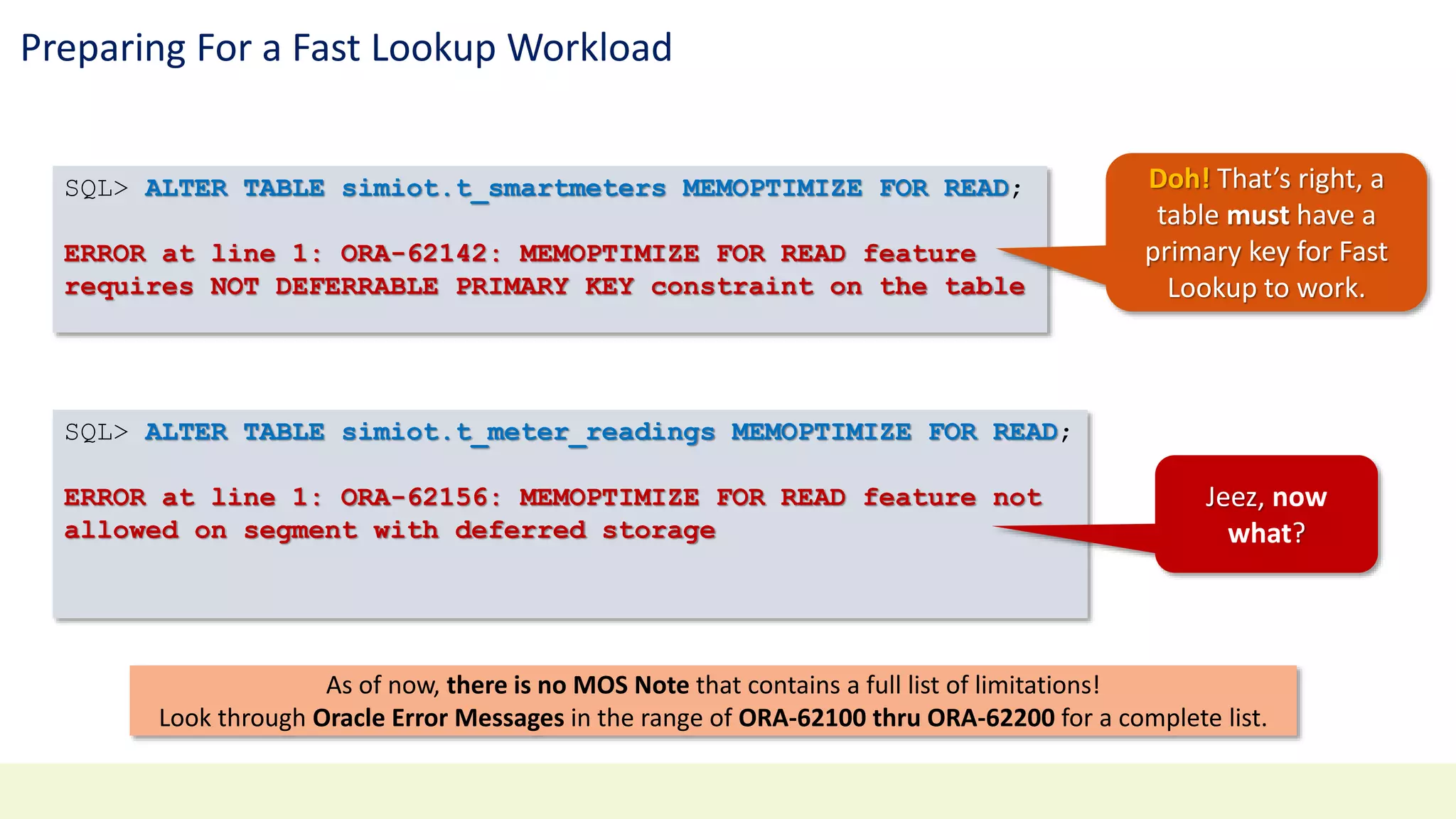 Preparing For a Fast Lookup Workload

SQL> ALTER TABLE simiot.t_smartmeters MEMOPTIMIZE FOR READ;

ERROR at line 1: ORA-62142: MEMOPTIMIZE FOR READ feature requires NOT DEFERRABLE PRIMARY KEY constraint on the table

Doh! That's right, a table must have a primary key for Fast Lookup to work.

SQL> ALTER TABLE simiot.t_meter_readings MEMOPTIMIZE FOR READ;

ERROR at line 1: ORA-62156: MEMOPTIMIZE FOR READ feature not allowed on segment with deferred storage

Jeez, now what?

As of now, there is no MOS Note that contains a full list of limitations!
Look through Oracle Error Messages in the range of ORA-62100 thru ORA-62200 for a complete list.